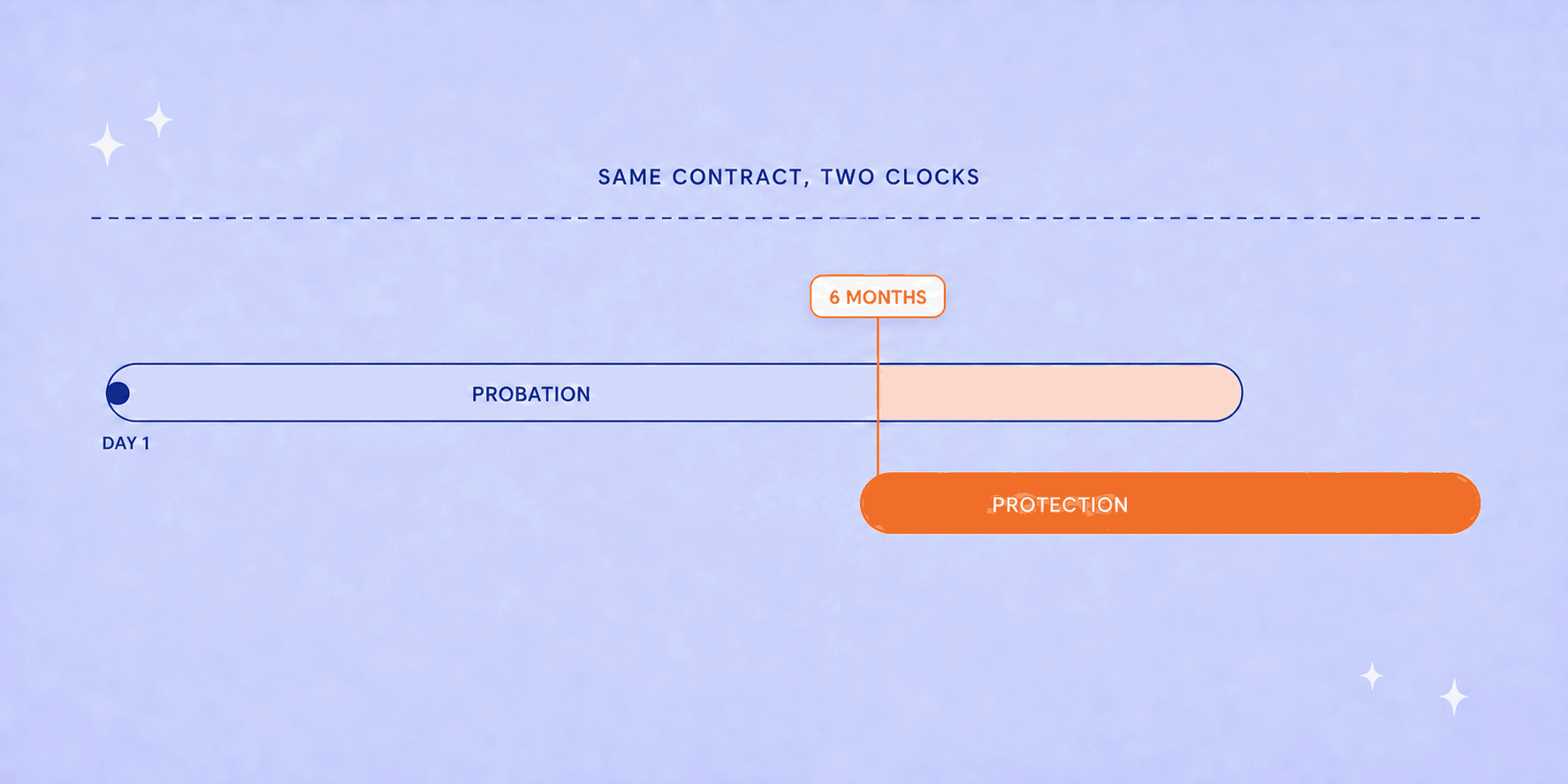 SAME CONTRACT, TWO CLOCKS

6 MONTHS

PROBATION

DAY 1

PROTECTION